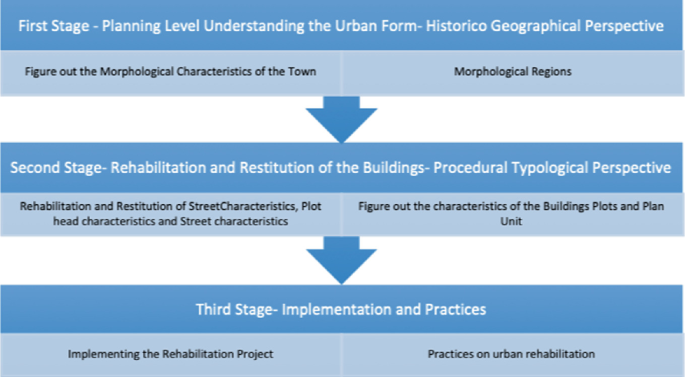 First Stage - Planning Level Understanding the Urban Form- Historico Geographical Perspective

Figure out the Morphological Characteristics of the Town

Morphological Regions

Second Stage- Rehabilitation and Restitution of the Buildings- Procedural Typological Perspective

Rehabilitation and Restitution of StreetCharacteristics, Plot head characteristics and Street characteristics

Figure out the characteristics of the Buildings Plots and Plan Unit

Third Stage- Implementation and Practices

Implementing the Rehabilitation Project

Practices on urban rehabilitation